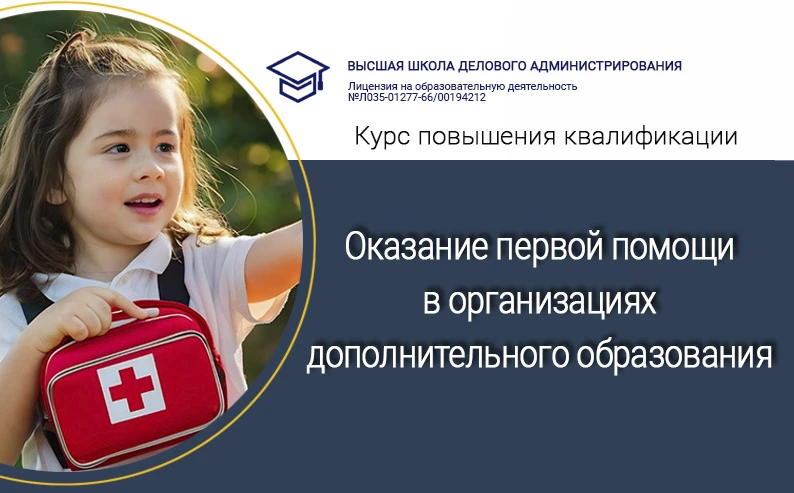 ВЫСШАЯ ШКОЛА ДЕЛОВОГО АДМИНИСТРИРОВАНИЯ
Лицензия на образовательную деятельность
№Л035-01277-66/00194212

Курс повышения квалификации

Оказание первой помощи в организациях дополнительного образования